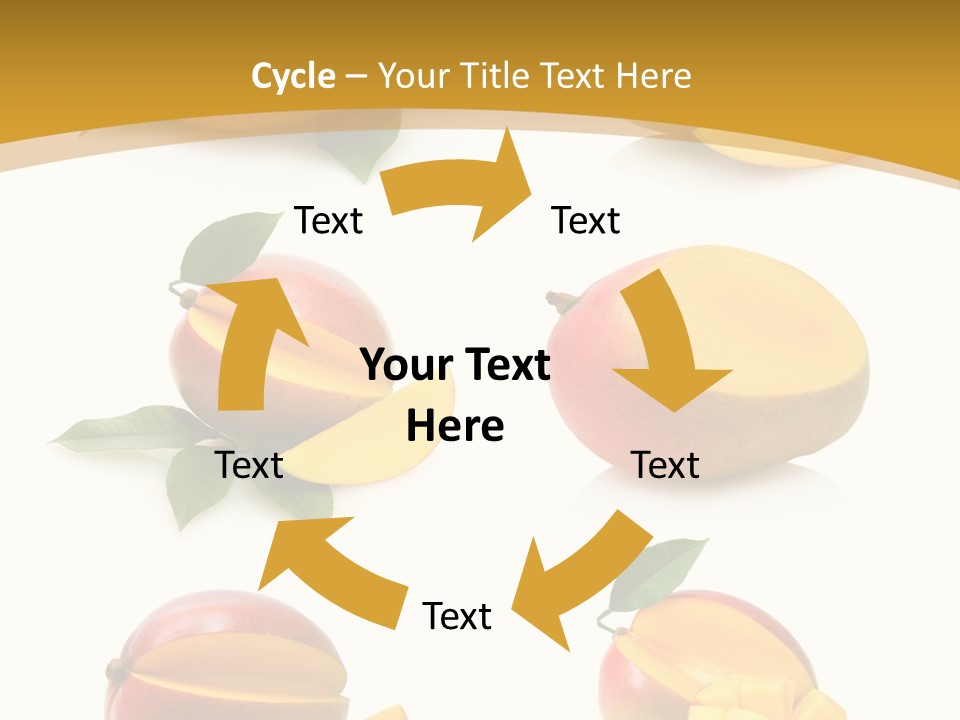 Cycle – Your Title Text Here

Text

Text

Your Text Here

Text

Text

Text